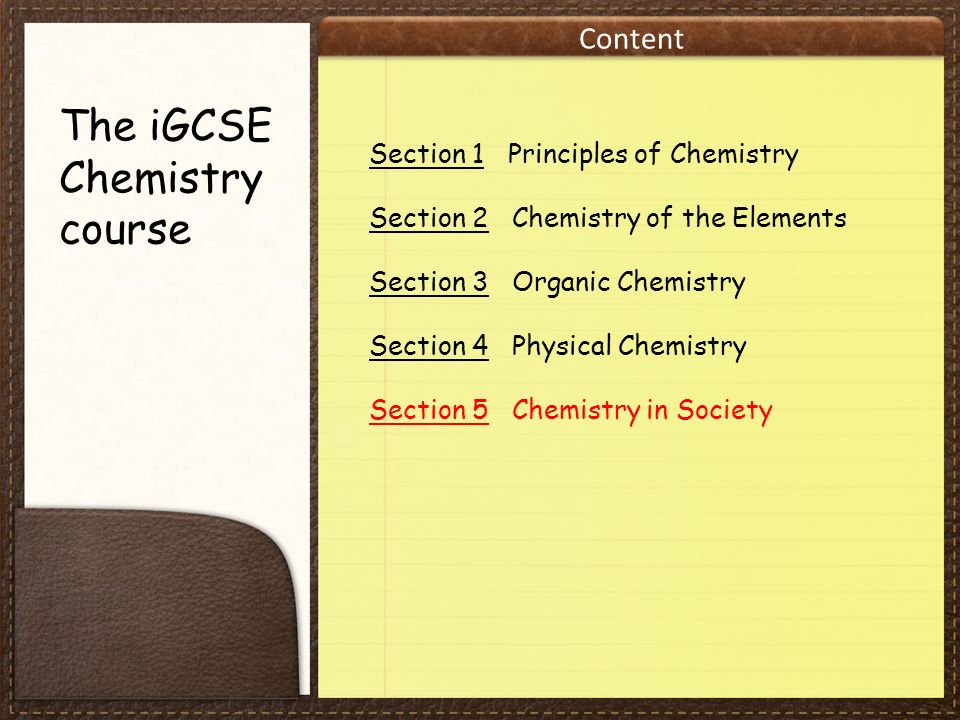 The iGCSE Chemistry course

Content

Section 1 Principles of Chemistry

Section 2 Chemistry of the Elements

Section 3 Organic Chemistry

Section 4 Physical Chemistry

Section 5 Chemistry in Society